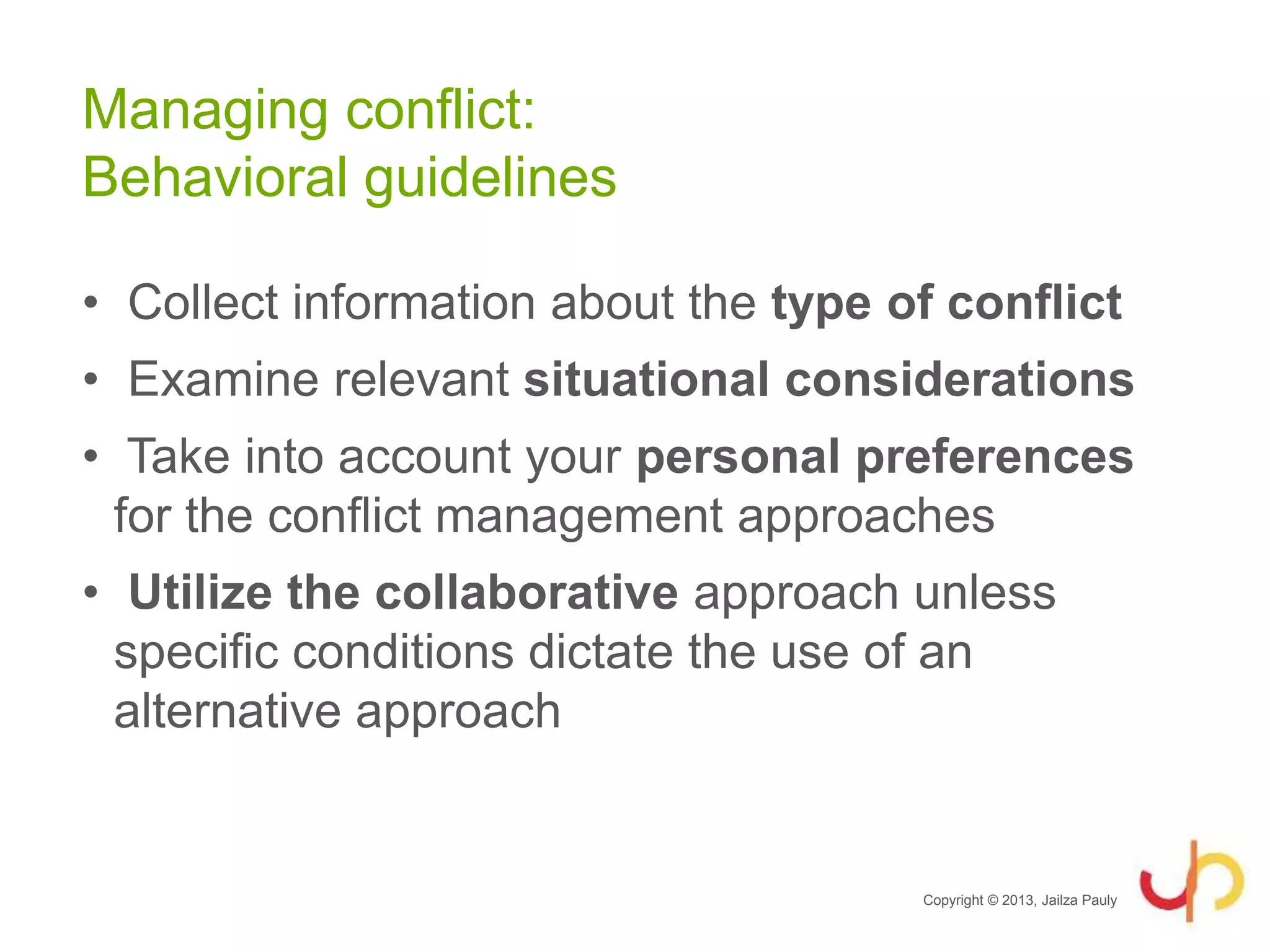 Managing conflict:
Behavioral guidelines

• Collect information about the type of conflict
• Examine relevant situational considerations
• Take into account your personal preferences for the conflict management approaches
• Utilize the collaborative approach unless specific conditions dictate the use of an alternative approach

Copyright © 2013, Jailza Pauly